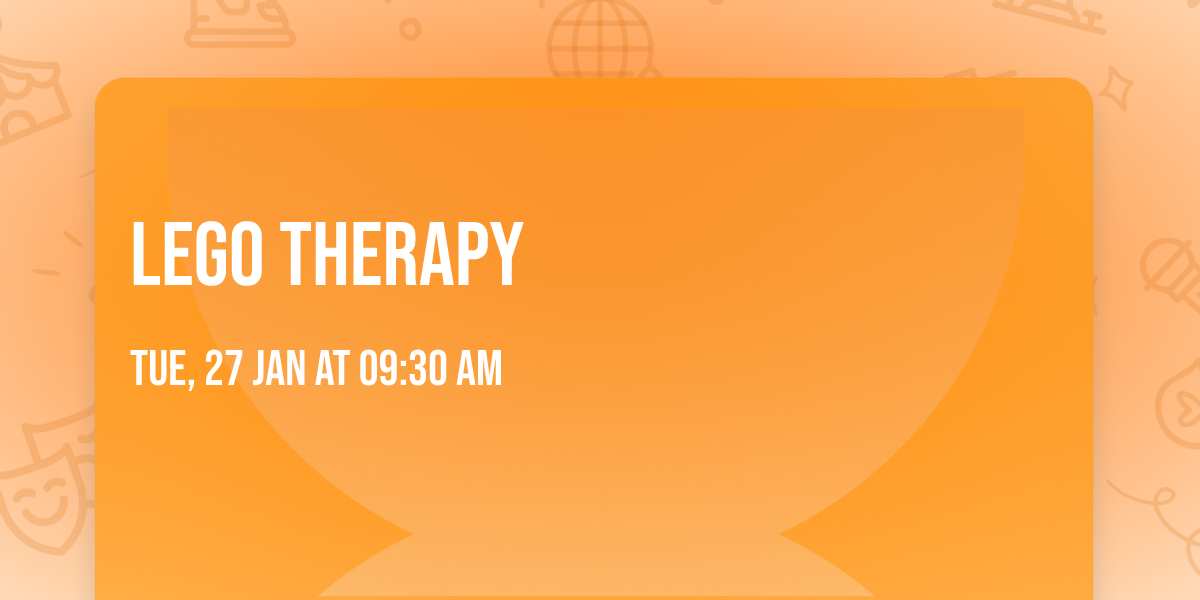 LEGO THERAPY

TUE, 27 JAN AT 09:30 AM